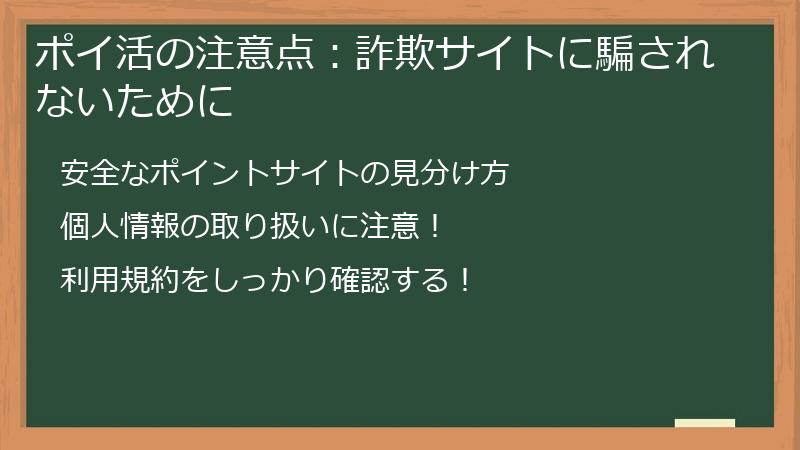 ポイ活の注意点：詐欺サイトに騙されないために

安全なポイントサイトの見分け方

個人情報の取り扱いに注意！

利用規約をしっかり確認する！